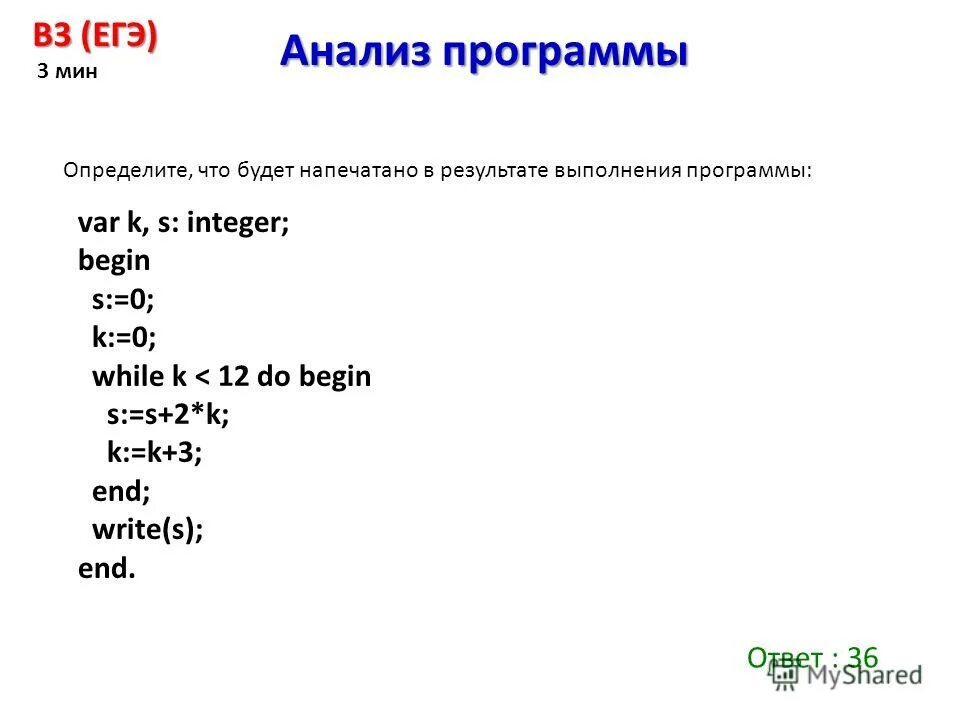 B3 (ЕГЭ)
3 мин

Анализ программы

Определите, что будет напечатано в результате выполнения программы:

var k, s: integer;
begin
s:=0;
k:=0;
while k < 12 do begin
s:=s+2*k;
k:=k+3;
end;
write(s);
end.

Ответ : 36

MyShared